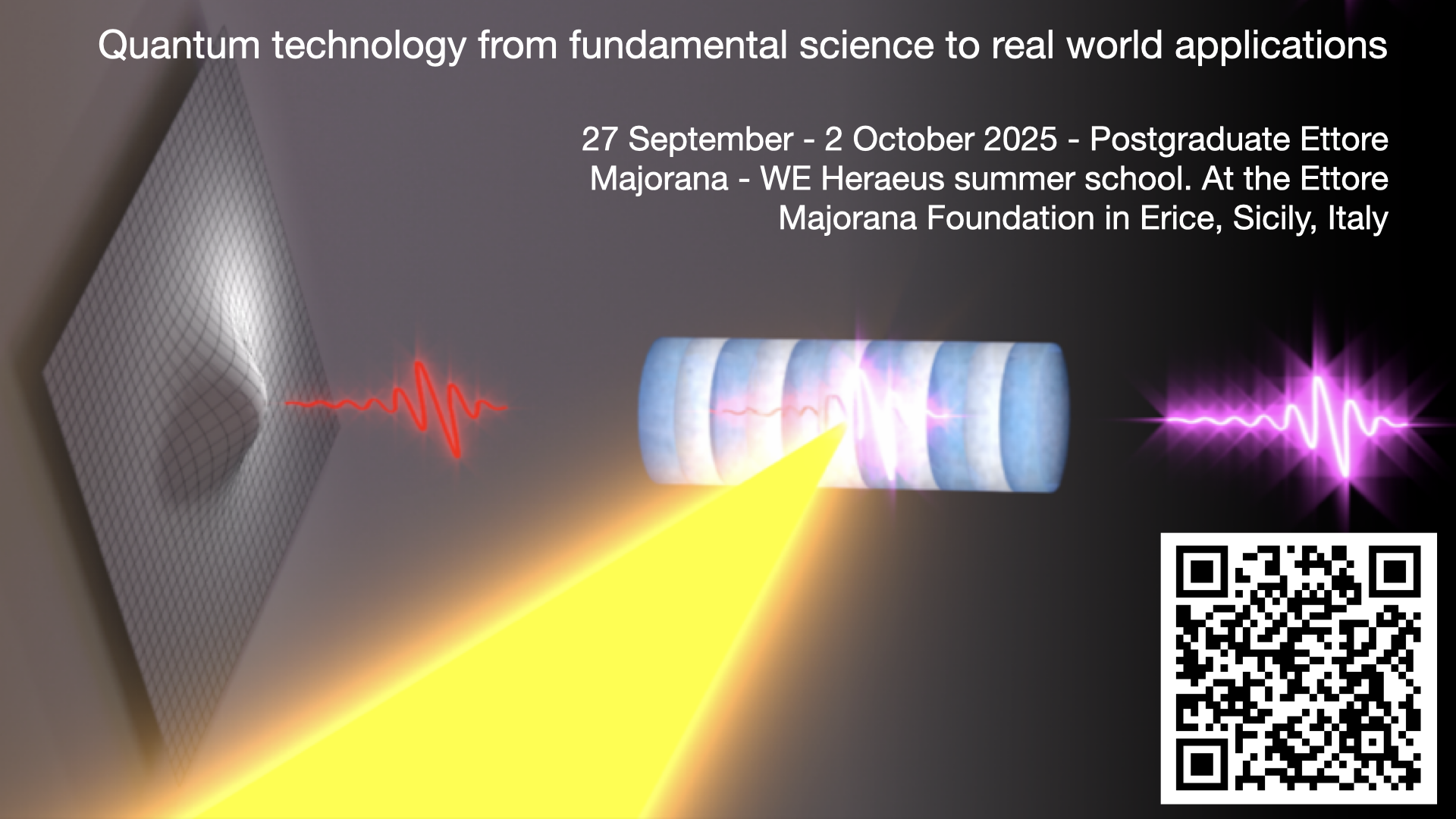 Quantum technology from fundamental science to real world applications

27 September - 2 October 2025 - Postgraduate Ettore Majorana - WE Heraeus summer school. At the Ettore Majorana Foundation in Erice, Sicily, Italy